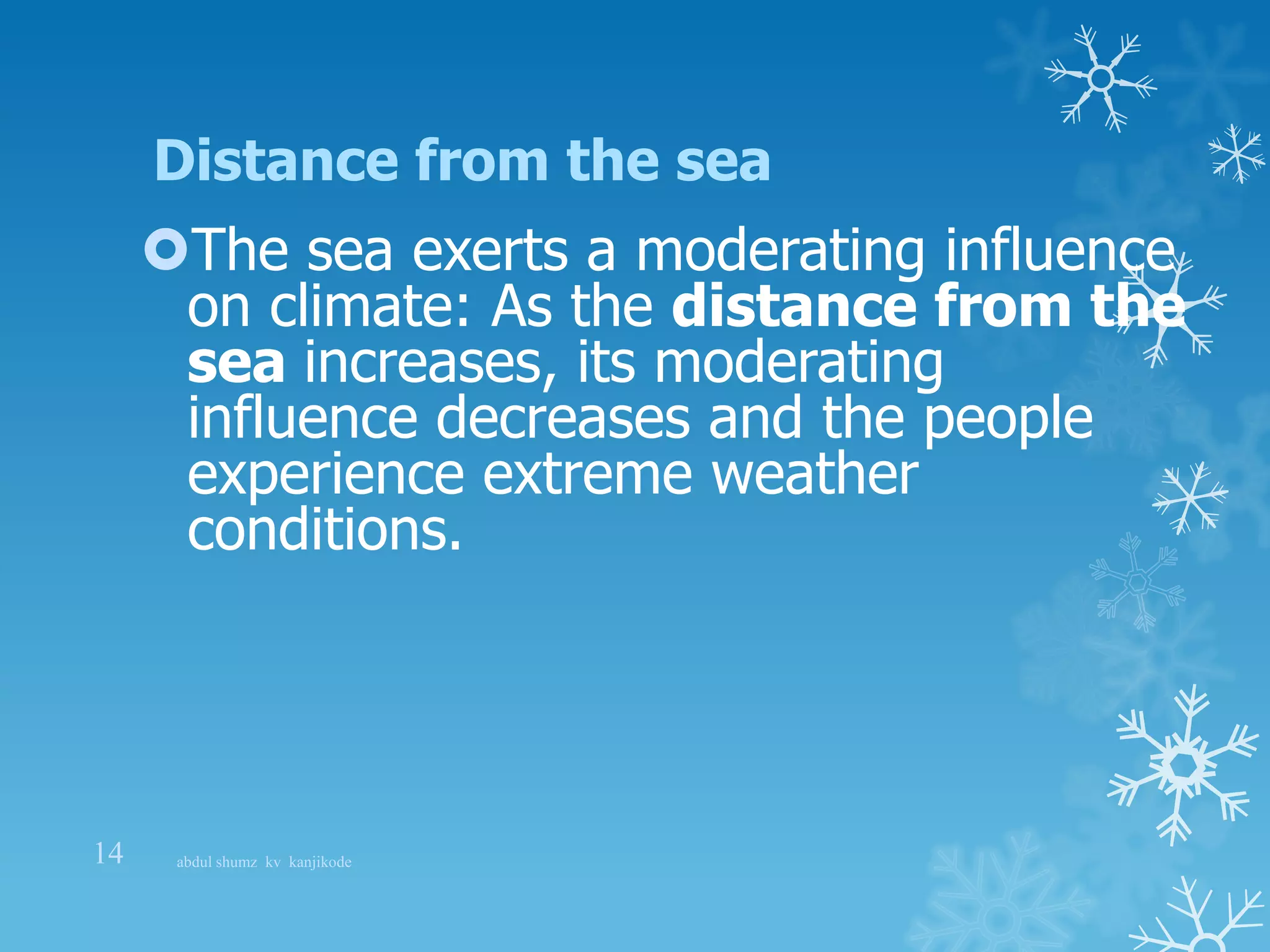 Distance from the sea

The sea exerts a moderating influence on climate: As the distance from the sea increases, its moderating influence decreases and the people experience extreme weather conditions.

14

abdul shumz kv kanjikode